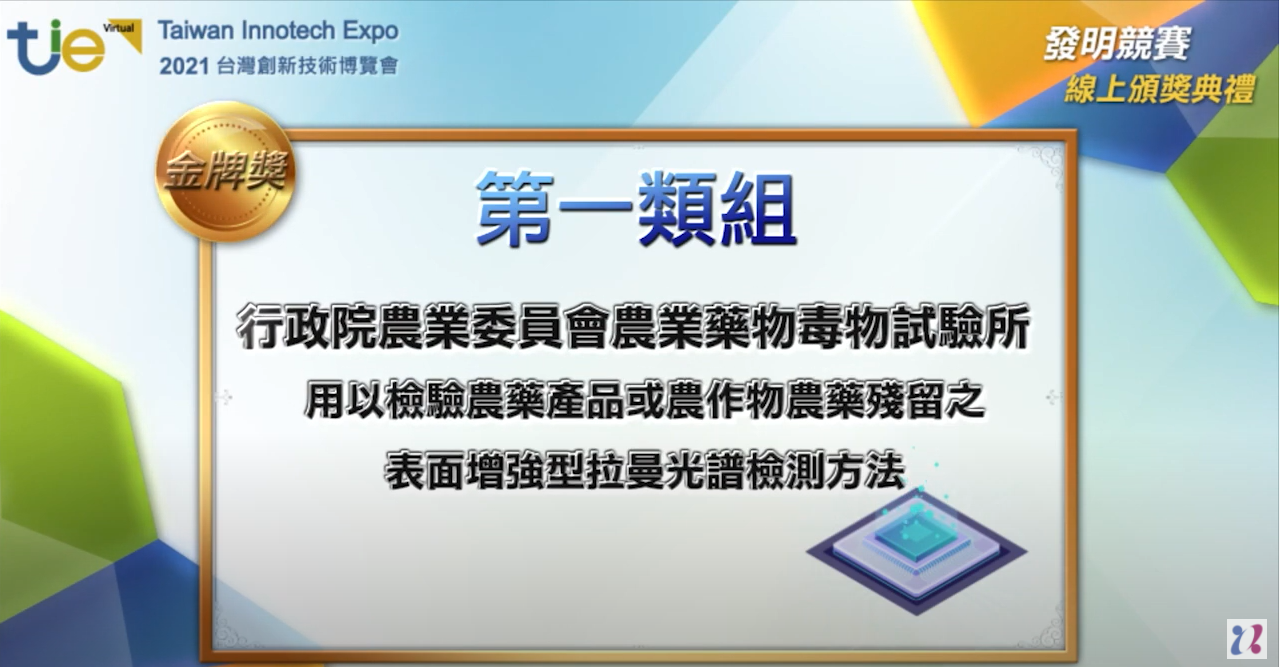 tie Virtual
Taiwan Innotech Expo
2021 台灣創新技術博覽會

發明競賽
線上頒獎典禮

金牌獎

第一類組

行政院農業委員會農業藥物毒物試驗所

用以檢驗農藥產品或農作物農藥殘留之
表面增強型拉曼光譜檢測方法